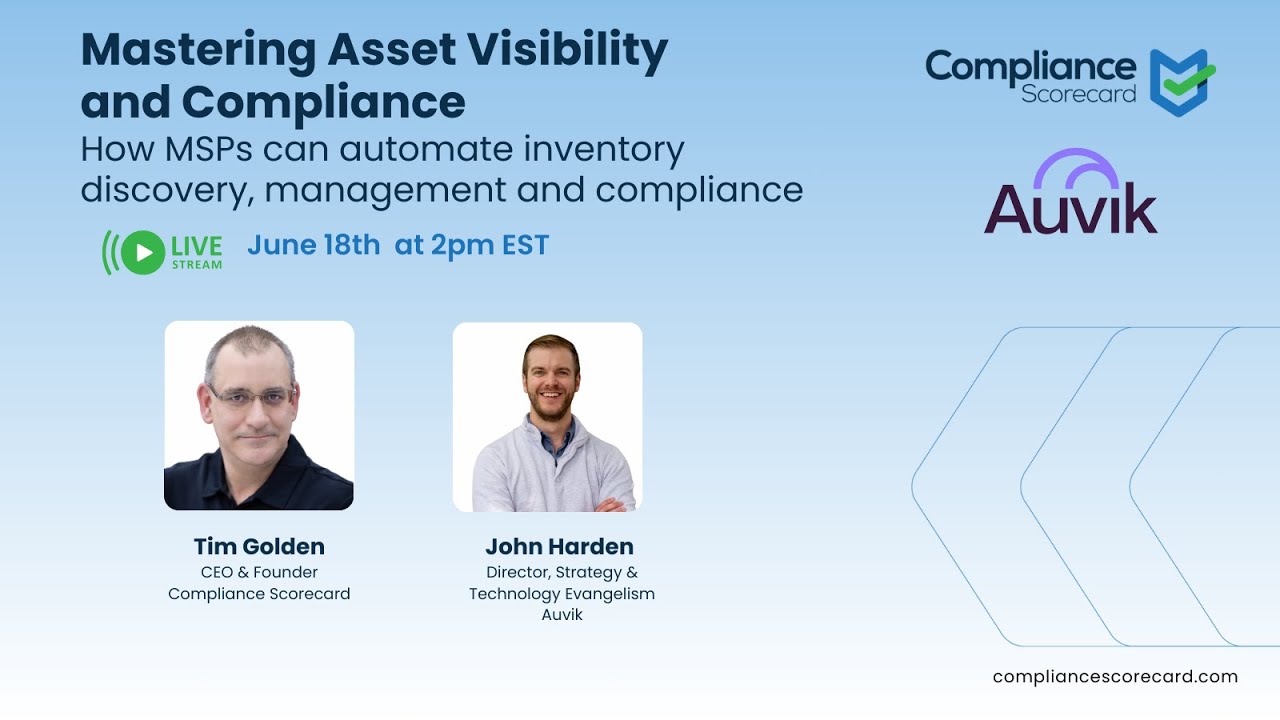 Mastering Asset Visibility and Compliance

How MSPs can automate inventory discovery, management and compliance

LIVE STREAM June 18th at 2pm EST

Compliance Scorecard

Auvik

Tim Golden
CEO & Founder
Compliance Scorecard

John Harden
Director, Strategy & Technology Evangelism
Auvik

compliancescorecard.com